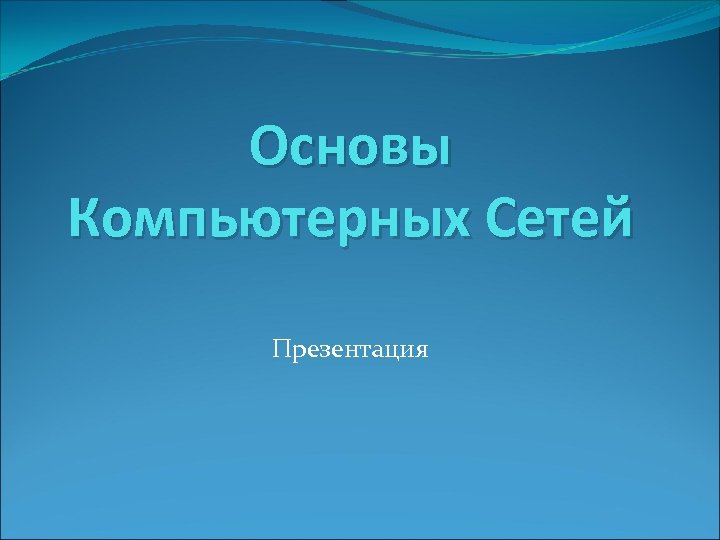 Основы
Компьютерных Сетей

Презентация